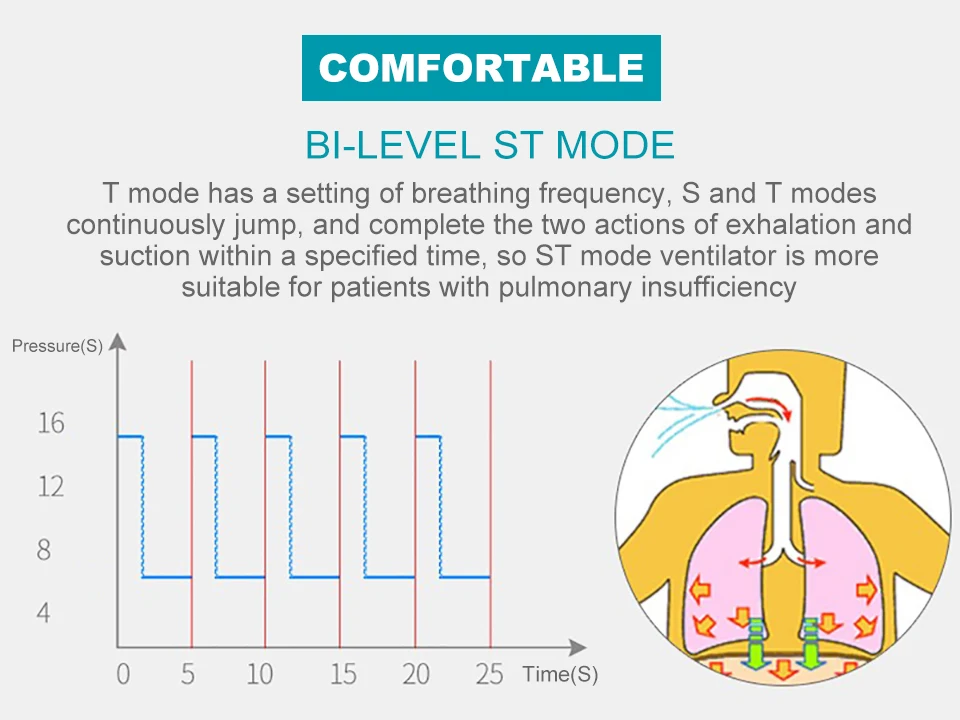 COMFORTABLE

BI-LEVEL ST MODE

T mode has a setting of breathing frequency, S and T modes continuously jump, and complete the two actions of exhalation and suction within a specified time, so ST mode ventilator is more suitable for patients with pulmonary insufficiency

Pressure(S)

16

12

8

4

0 5 10 15 20 25 Time(S)